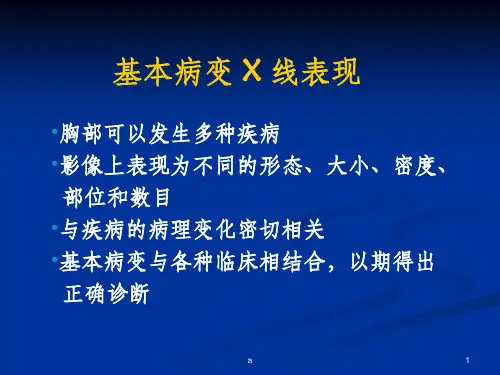 基本病变 X 线表现

•胸部可以发生多种疾病
•影像上表现为不同的形态、大小、密度、部位和数目
•与疾病的病理变化密切相关
•基本病变与各种临床相结合，以期得出正确诊断

a

1